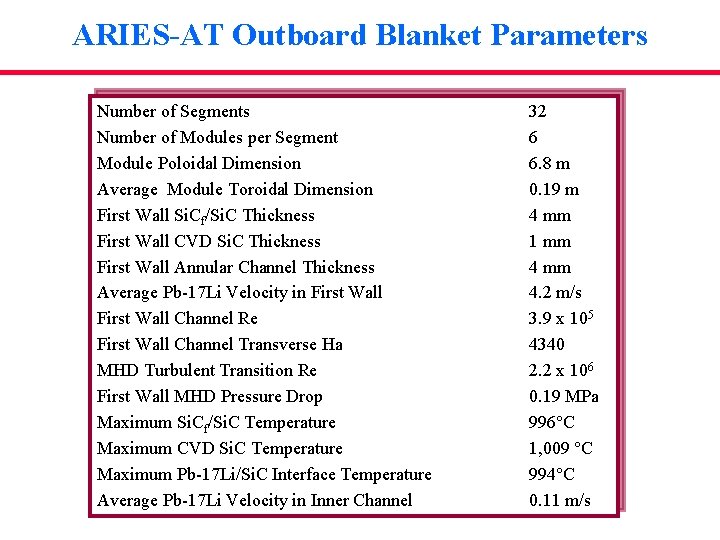 ARIES-AT Outboard Blanket Parameters

| | |
|---|---|
| Number of Segments | 32 |
| Number of Modules per Segment | 6 |
| Module Poloidal Dimension | 6.8 m |
| Average Module Toroidal Dimension | 0.19 m |
| First Wall $SiC_f/SiC$ Thickness | 4 mm |
| First Wall CVD SiC Thickness | 1 mm |
| First Wall Annular Channel Thickness | 4 mm |
| Average Pb-17Li Velocity in First Wall | 4.2 m/s |
| First Wall Channel Re | $3.9 \times 10^5$ |
| First Wall Channel Transverse Ha | 4340 |
| MHD Turbulent Transition Re | $2.2 \times 10^6$ |
| First Wall MHD Pressure Drop | 0.19 MPa |
| Maximum $SiC_f/SiC$ Temperature | 996°C |
| Maximum CVD SiC Temperature | 1,009 °C |
| Maximum Pb-17Li/SiC Interface Temperature | 994°C |
| Average Pb-17Li Velocity in Inner Channel | 0.11 m/s |